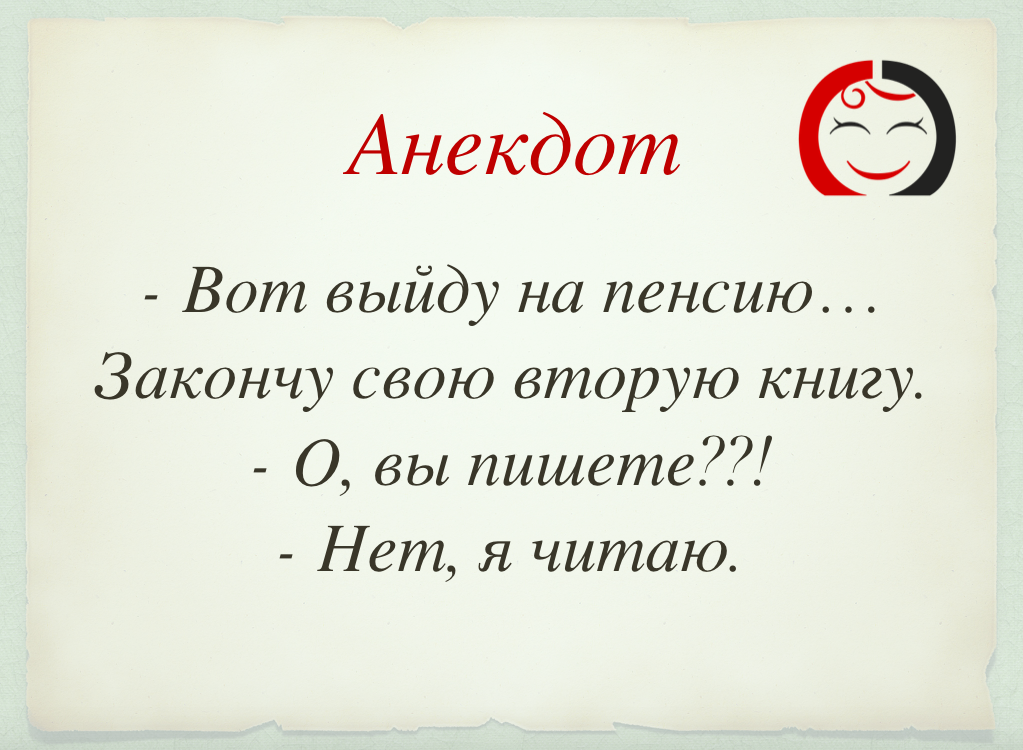 Анекдот

- Вот выйду на пенсию… Закончу свою вторую книгу.
- О, вы пишете??!
- Нет, я читаю.